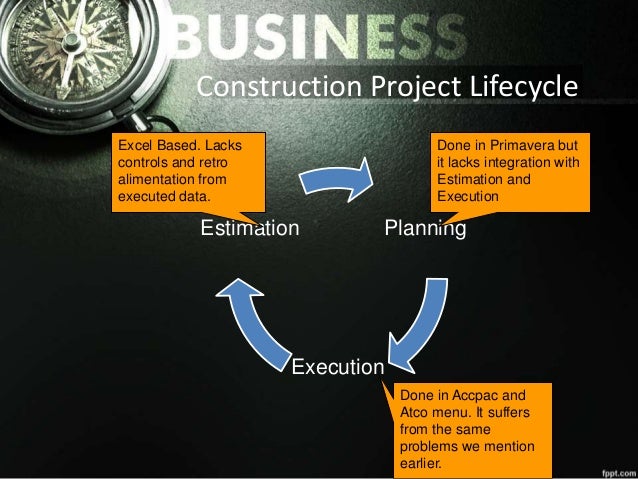 BUSINESS

Construction Project Lifecycle

Excel Based. Lacks controls and retro alimentation from executed data.

Done in Primavera but it lacks integration with Estimation and Execution

Estimation

Planning

Execution

Done in Accpac and Atco menu. It suffers from the same problems we mention earlier.

fppt.com